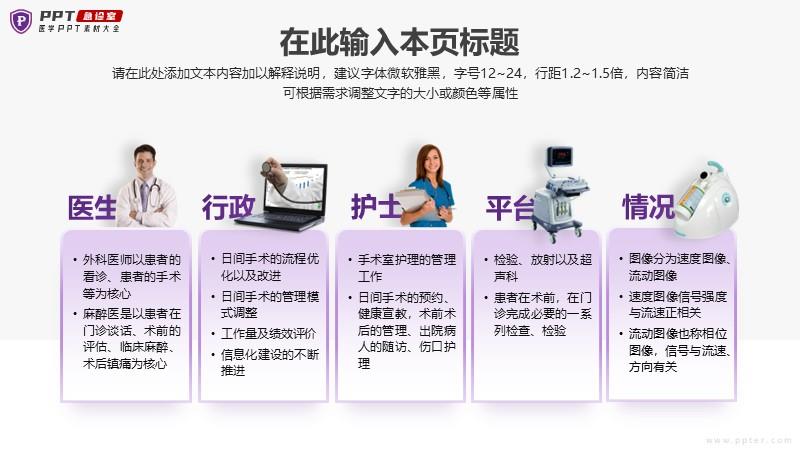 PPT 急诊室
医学PPT素材大全

在此输入本页标题

请在此处添加文本内容加以解释说明，建议字体微软雅黑，字号12~24，行距1.2~1.5倍，内容简洁
可根据需求调整文字的大小或颜色等属性

医生
• 外科医师以患者的看诊、患者的手术等为核心
• 麻醉医是以患者在门诊谈话、术前的评估、临床麻醉、术后镇痛为核心

行政
• 日间手术的流程优化以及改进
• 日间手术的管理模式调整
• 工作量及绩效评价
• 信息化建设的不断推进

护士
• 手术室护理的管理工作
• 日间手术的预约、健康宣教，术前术后的管理、出院病人的随访、伤口护理

平台
• 检验、放射以及超声科
• 患者在术前，在门诊完成必要的一系列检查、检验

情况
• 图像分为速度图像、流动图像
• 速度图像信号强度与流速正相关
• 流动图像也称相位图像，信号与流速、方向有关

www.ppter.com